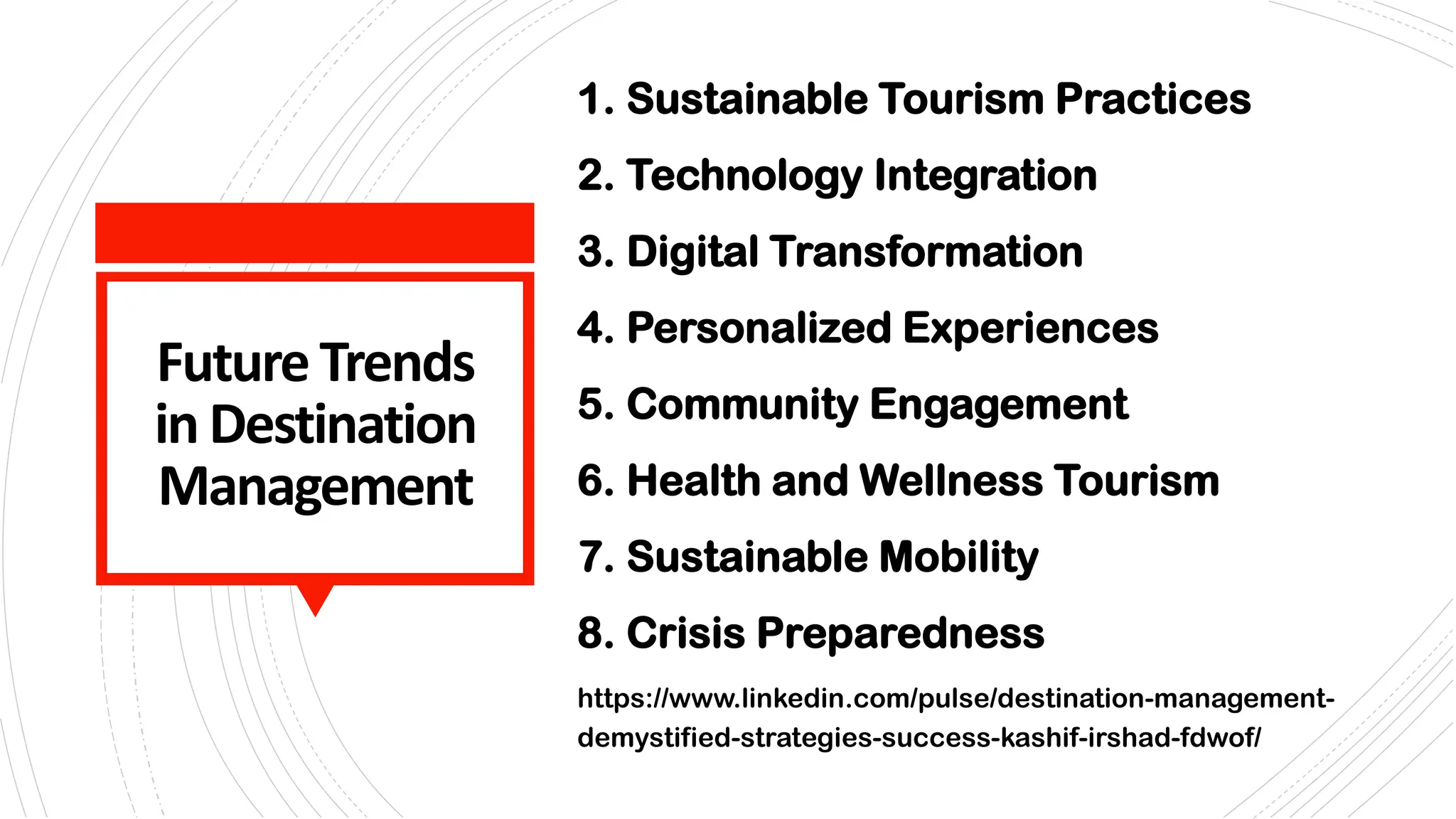 Future Trends in Destination Management

1. Sustainable Tourism Practices
2. Technology Integration
3. Digital Transformation
4. Personalized Experiences
5. Community Engagement
6. Health and Wellness Tourism
7. Sustainable Mobility
8. Crisis Preparedness

https://www.linkedin.com/pulse/destination-management-demystified-strategies-success-kashif-irshad-fdwof/